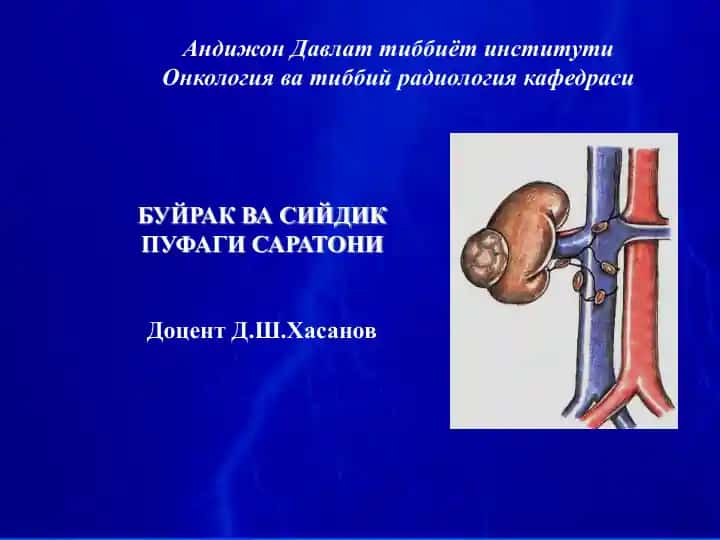 Андижон Давлат тиббиёт институти
Онкология ва тиббий радиология кафедраси

БУЙРАК ВА СИЙДИК ПУФАГИ САРАТОНИ

Доцент Д.Ш.Хасанов